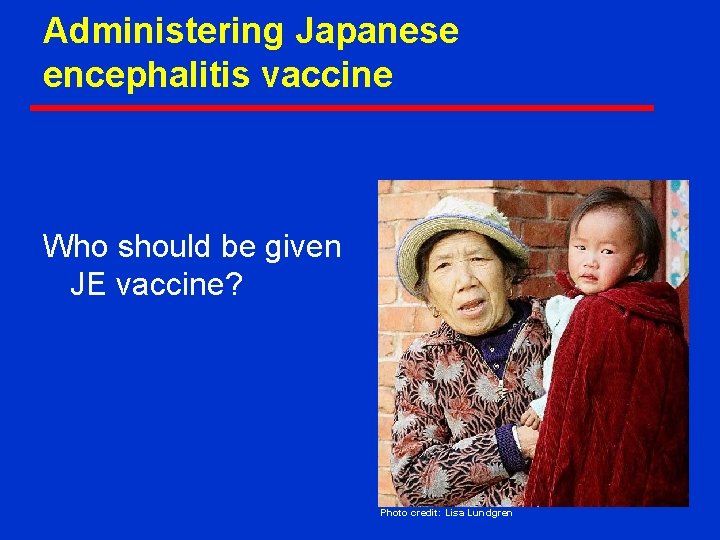 Administering Japanese encephalitis vaccine

Who should be given JE vaccine?

Photo credit: Lisa Lundgren